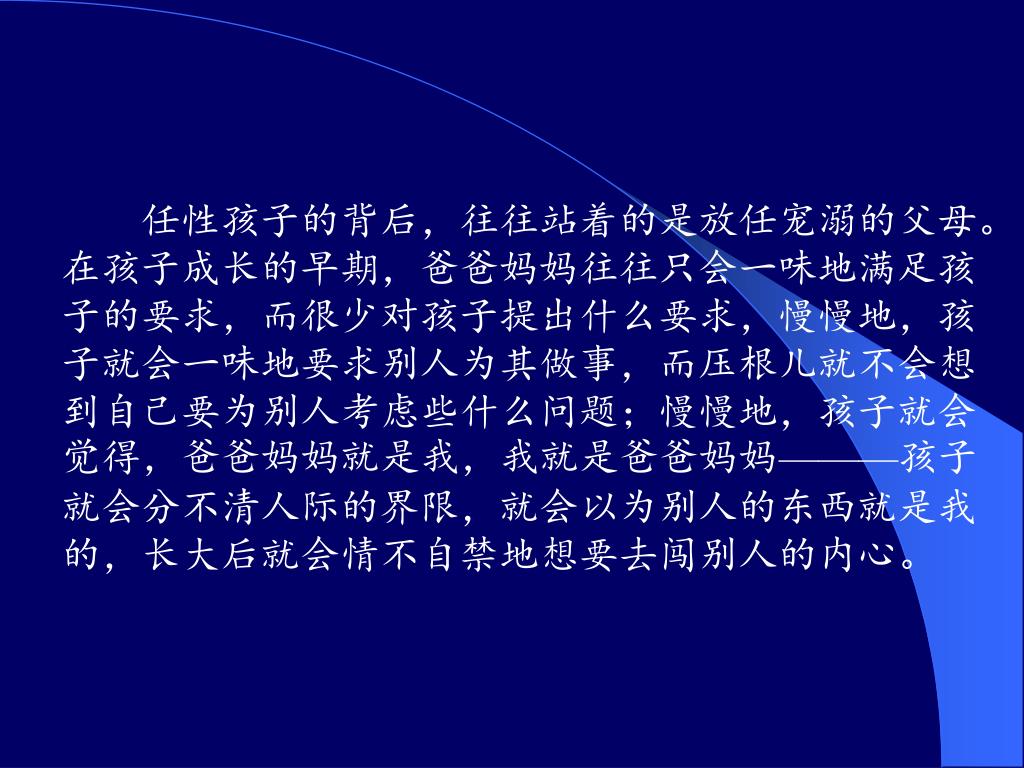 任性孩子的背后，往往站着的是放任宠溺的父母。在孩子成长的早期，爸爸妈妈往往只会一味地满足孩子的要求，而很少对孩子提出什么要求，慢慢地，孩子就会一味地要求别人为其做事，而压根儿就不会想到自己要为别人考虑些什么问题；慢慢地，孩子就会觉得，爸爸妈妈就是我，我就是爸爸妈妈———孩子就会分不清人际的界限，就会以为别人的东西就是我的，长大后就会情不自禁地想要去闯别人的内心。